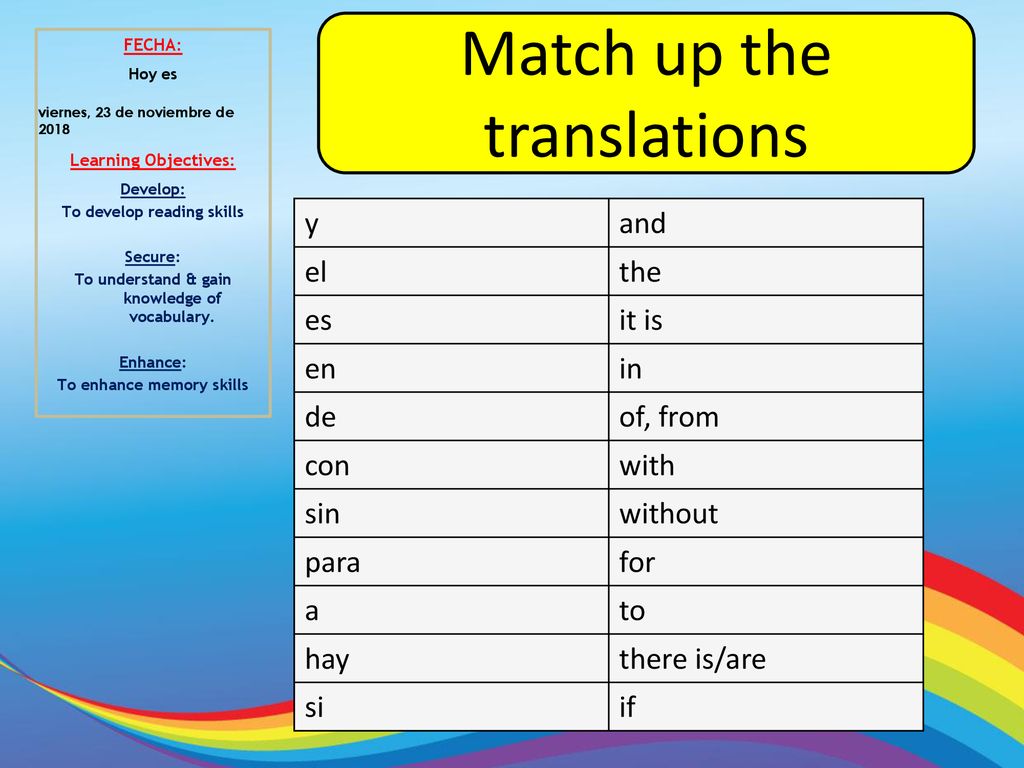 FECHA:

Hoy es

viernes, 23 de noviembre de 2018

Learning Objectives:

Develop:
To develop reading skills

Secure:
To understand & gain knowledge of vocabulary.

Enhance:
To enhance memory skills

Match up the translations

| y | and |
|---|---|
| el | the |
| es | it is |
| en | in |
| de | of, from |
| con | with |
| sin | without |
| para | for |
| a | to |
| hay | there is/are |
| si | if |